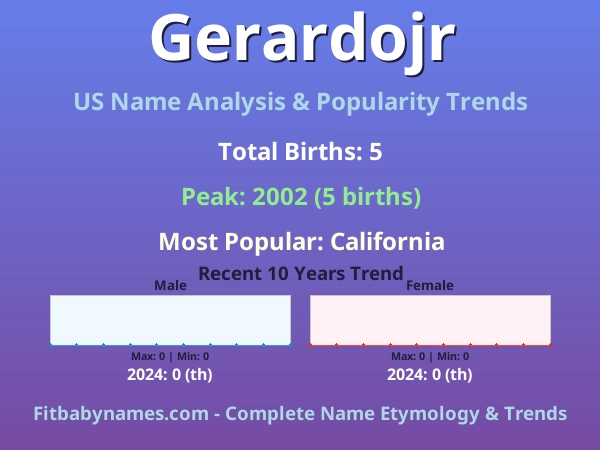 Gerardojr

US Name Analysis & Popularity Trends

Total Births: 5

Peak: 2002 (5 births)

Most Popular: California

Recent 10 Years Trend

Male

Max: 0 | Min: 0

2024: 0 (th)

Female

Max: 0 | Min: 0

2024: 0 (th)

Fitbabynames.com - Complete Name Etymology & Trends